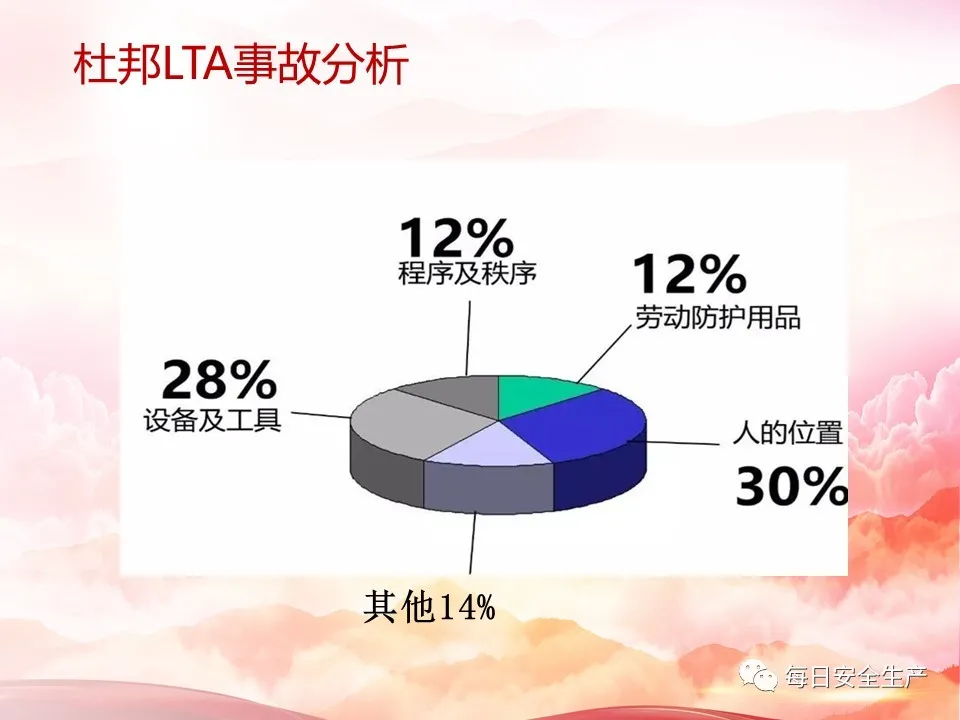 杜邦LTA事故分析

12%
程序及秩序

12%
劳动防护用品

28%
设备及工具

人的位置
30%

其他14%

每日安全生产